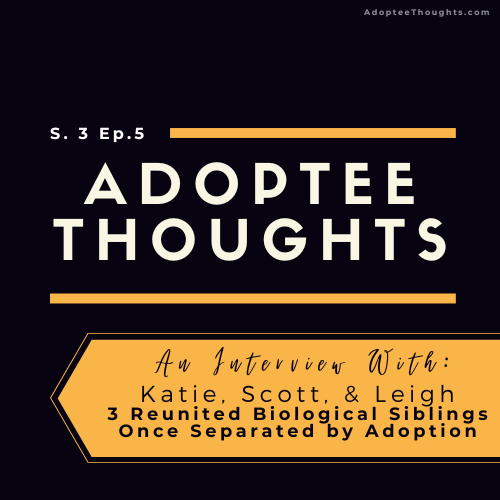 AdopteeThoughts.com

S. 3 Ep.5

ADOPTEE THOUGHTS

An Interview With:
Katie, Scott, & Leigh
3 Reunited Biological Siblings Once Separated by Adoption